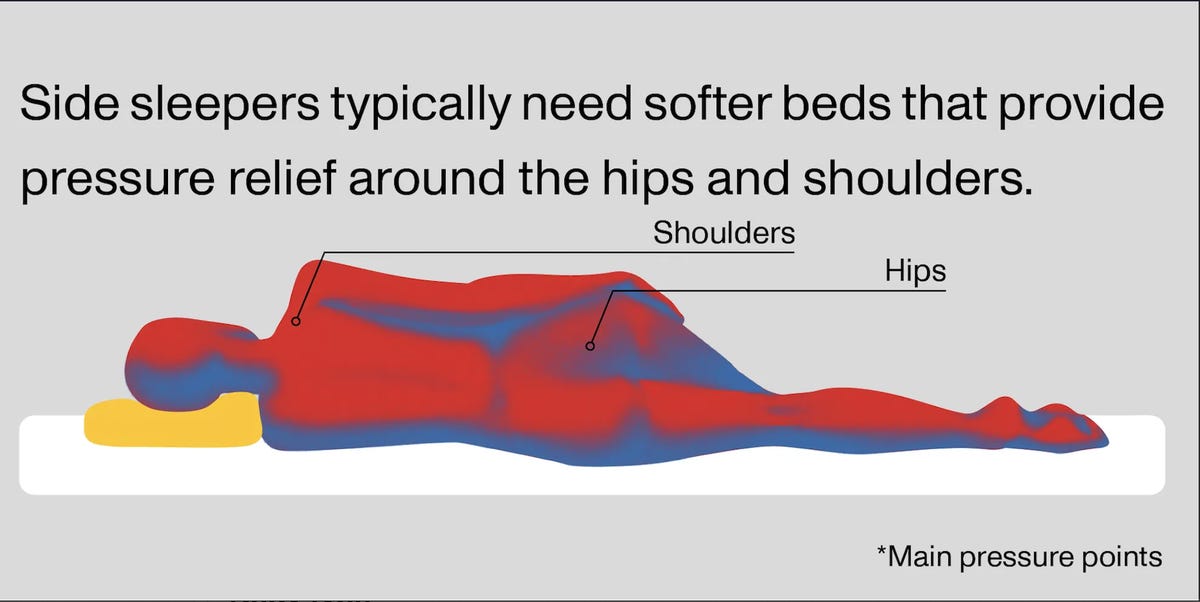 Side sleepers typically need softer beds that provide pressure relief around the hips and shoulders.

Shoulders

Hips

*Main pressure points